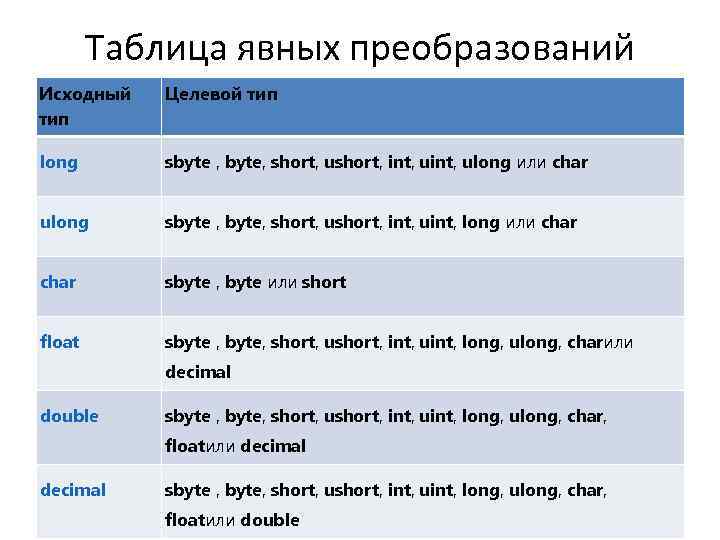 Таблица явных преобразований

| Исходный тип | Целевой тип |
|---|---|
| long | sbyte , byte, short, ushort, int, uint, ulong или char |
| ulong | sbyte , byte, short, ushort, int, uint, long или char |
| char | sbyte , byte или short |
| float | sbyte , byte, short, ushort, int, uint, long, ulong, charили decimal |
| double | sbyte , byte, short, ushort, int, uint, long, ulong, char, floatили decimal |
| decimal | sbyte , byte, short, ushort, int, uint, long, ulong, char, floatили double |